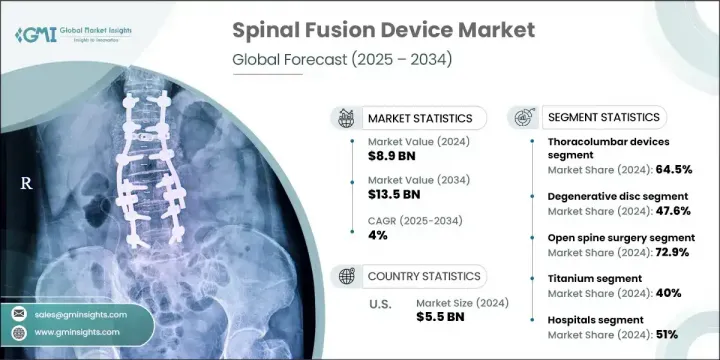 GMI Global Market Insights
Insights to Innovation

Spinal Fusion Device Market
Global Forecast (2025 – 2034)

R

MARKET STATISTICS

Market Value (2024)
$8.9 BN

Market Value (2034)
$13.5 BN

CAGR (2025-2034)
4%

COUNTRY STATISTICS

U.S.
Market Size (2024)
$5.5 BN

SEGMENT STATISTICS

Thoracolumbar devices segment
Market Share (2024): 64.5%

Degenerative disc segment
Market Share (2024): 47.6%

Open spine surgery segment
Market Share (2024): 72.9%

Titanium segment
Market Share (2024): 40%

Hospitals segment
Market Share (2024): 51%

sales@gminsights.com
www.gminsights.com